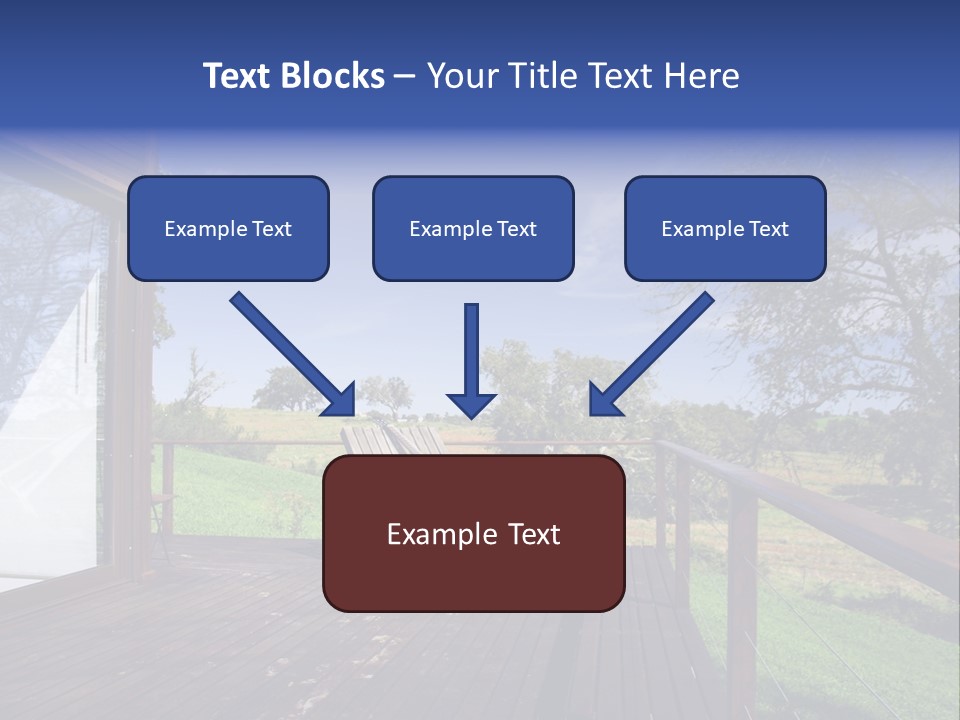 Text Blocks – Your Title Text Here

Example Text

Example Text

Example Text

Example Text